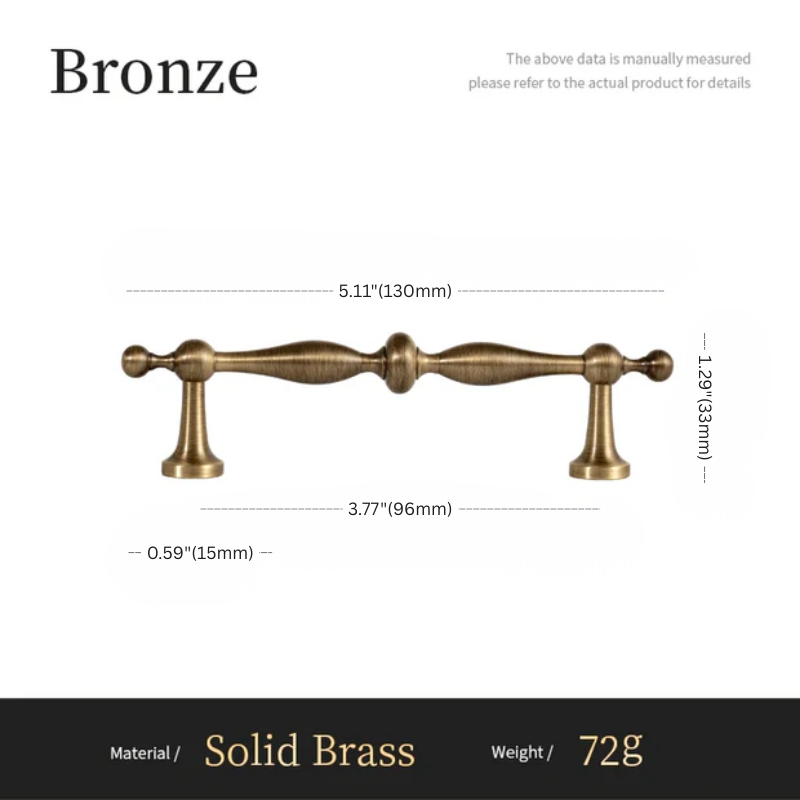 Bronze

The above data is manually measured
please refer to the actual product for details

5.11"(130mm)

1.29"(33mm)

3.77"(96mm)

0.59"(15mm)

Material / Solid Brass Weight / 72g